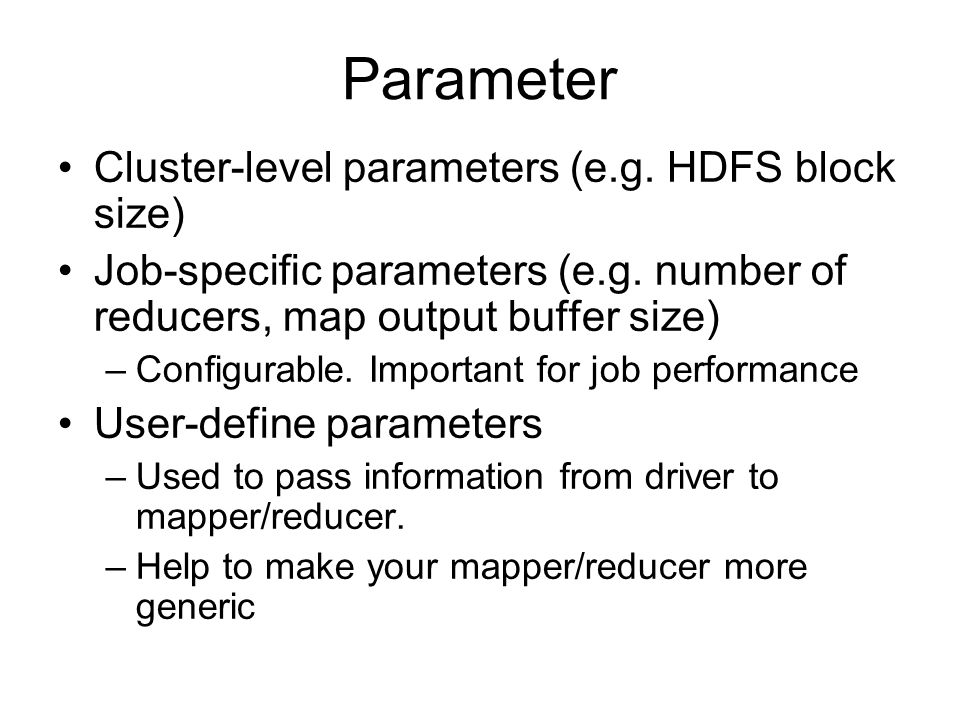 Parameter

• Cluster-level parameters (e.g. HDFS block size)
• Job-specific parameters (e.g. number of reducers, map output buffer size)
– Configurable. Important for job performance
• User-define parameters
– Used to pass information from driver to mapper/reducer.
– Help to make your mapper/reducer more generic